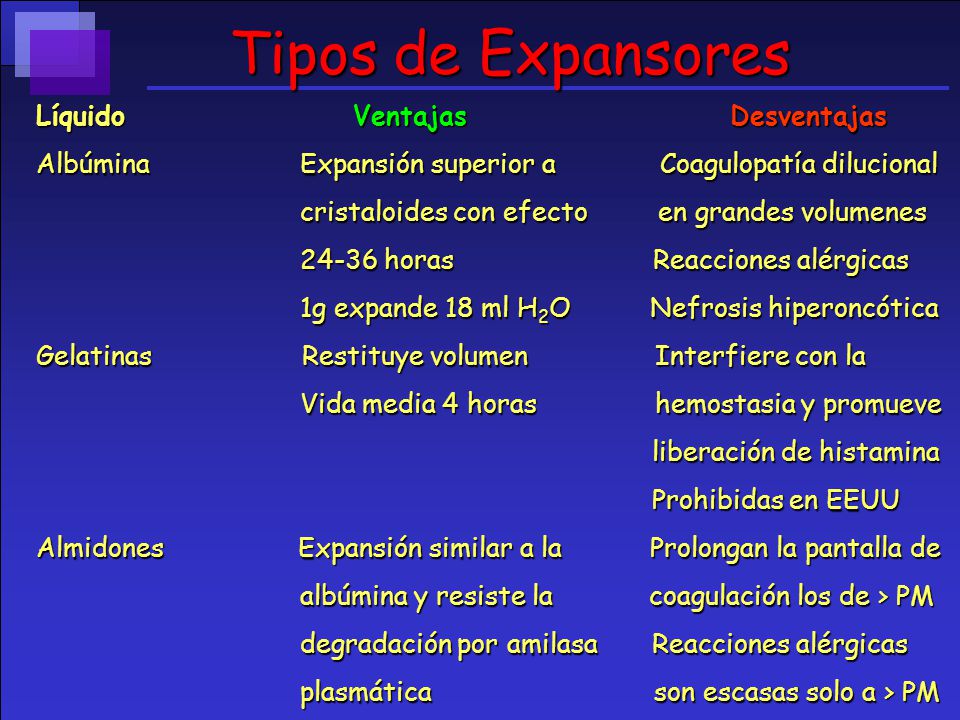 Tipos de Expansores

| Líquido | Ventajas | Desventajas |
|---|---|---|
| Albúmina | Expansión superior a cristaloides con efecto 24-36 horas 1g expande 18 ml $H_2O$ | Coagulopatía dilucional en grandes volumenes Reacciones alérgicas Nefrosis hiperoncótica |
| Gelatinas | Restituye volumen Vida media 4 horas | Interfiere con la hemostasia y promueve liberación de histamina Prohibidas en EEUU |
| Almidones | Expansión similar a la albúmina y resiste la degradación por amilasa plasmática | Prolongan la pantalla de coagulación los de > PM Reacciones alérgicas son escasas solo a > PM |